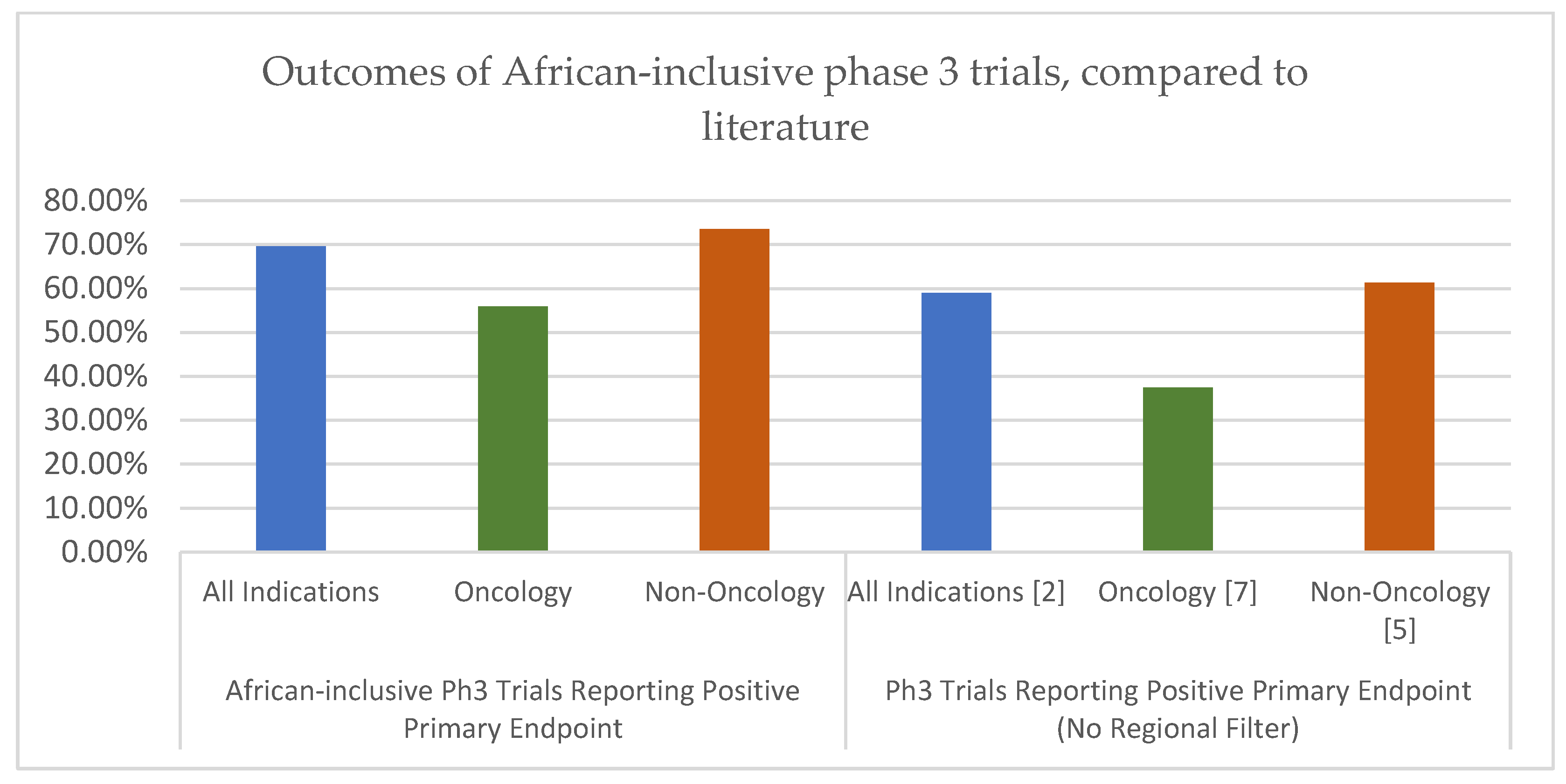 Outcomes of African-inclusive phase 3 trials, compared to literature

80.00%
70.00%
60.00%
50.00%
40.00%
30.00%
20.00%
10.00%
0.00%

All Indications
Oncology
Non-Oncology
All Indications [2]
Oncology [7]
Non-Oncology [5]

African-inclusive Ph3 Trials Reporting Positive Primary Endpoint
Ph3 Trials Reporting Positive Primary Endpoint (No Regional Filter)